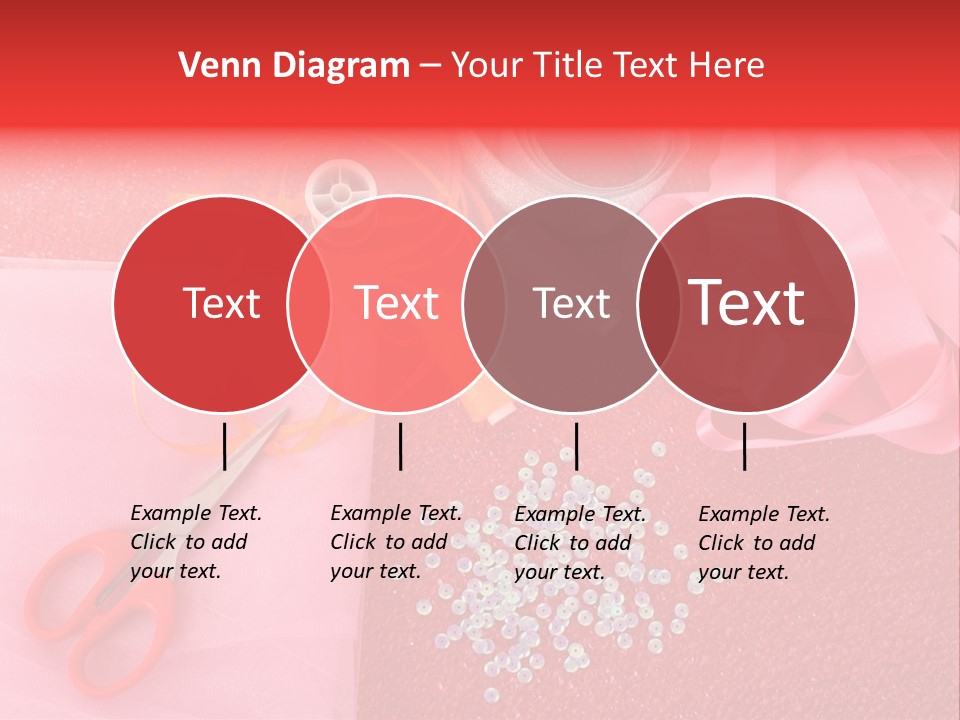 Venn Diagram – Your Title Text Here

Text

Text

Text

Text

Example Text. Click to add your text.

Example Text. Click to add your text.

Example Text. Click to add your text.

Example Text. Click to add your text.